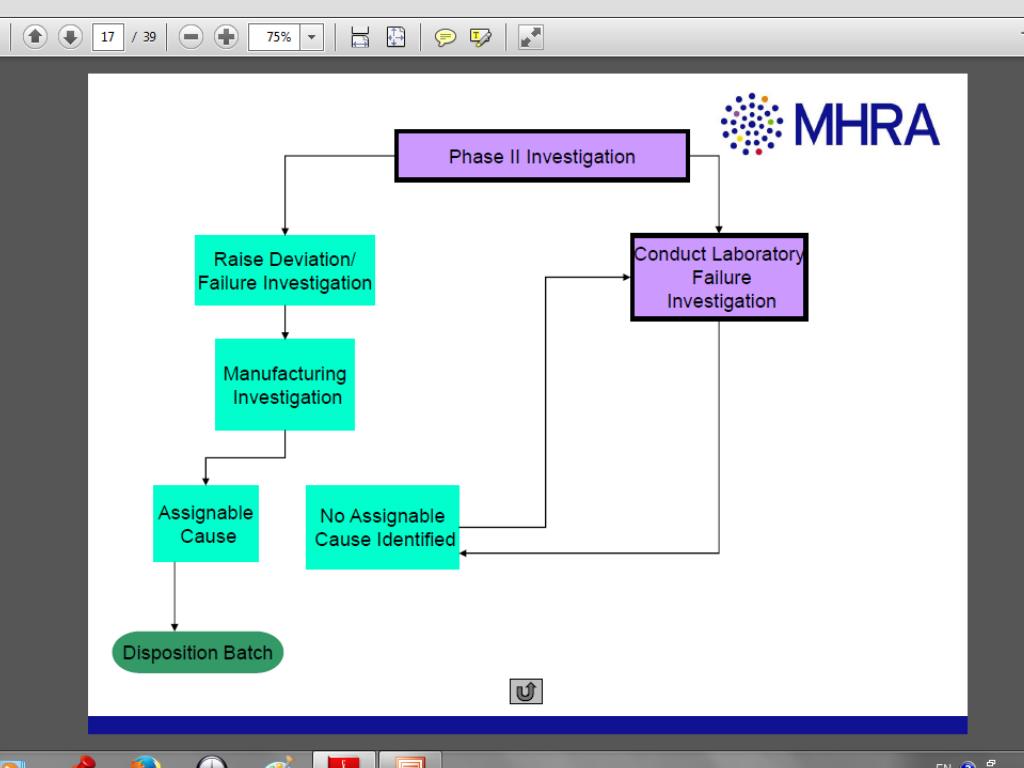 17 / 39

75%

MHRA

Phase II Investigation

Raise Deviation/ Failure Investigation

Conduct Laboratory Failure Investigation

Manufacturing Investigation

Assignable Cause

No Assignable Cause Identified

Disposition Batch

EN